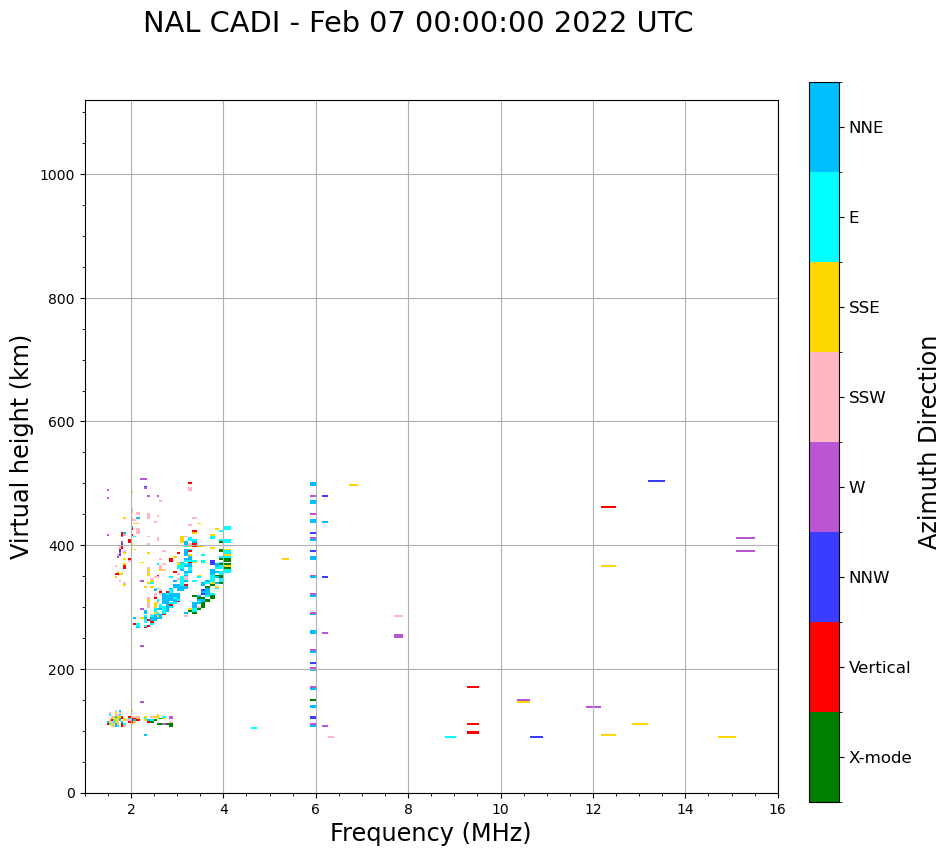 NAL CADI - Feb 07 00:00:00 2022 UTC

Virtual height (km)

1000
800
600
400
200
0

2
4
6
8
10
12
14
16

Frequency (MHz)

NNE
E
SSE
SSW
W
NNW
Vertical
X-mode

Azimuth Direction